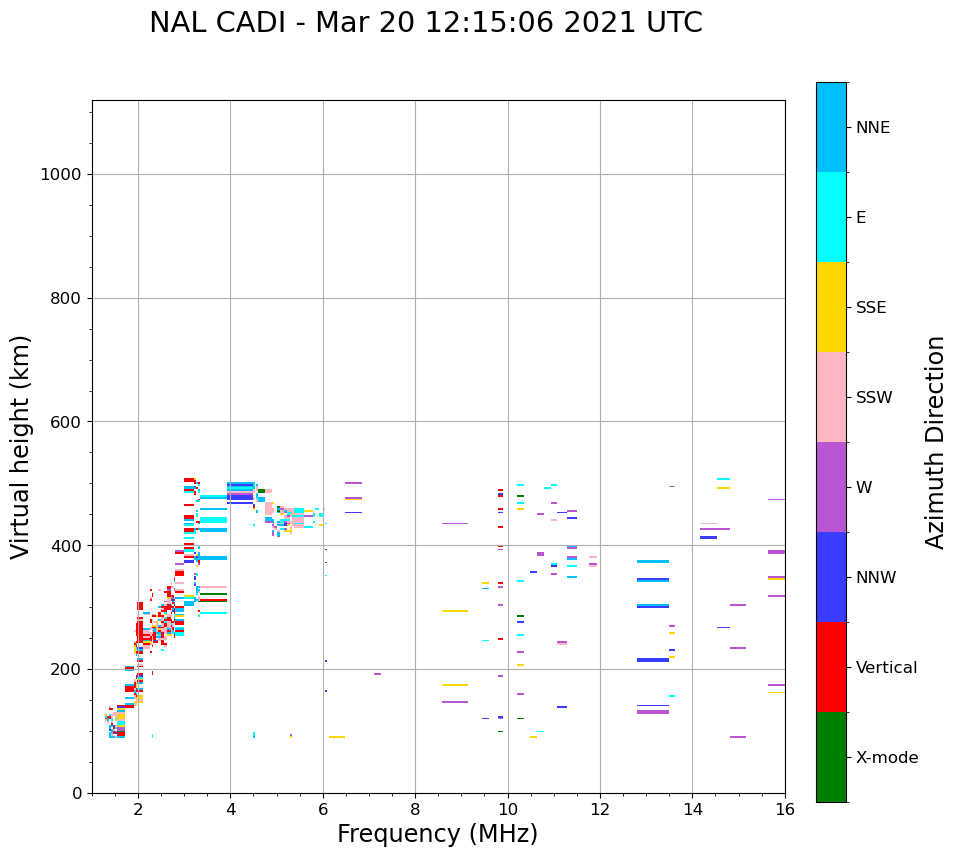 NAL CADI - Mar 20 12:15:06 2021 UTC

Virtual height (km)

1000
800
600
400
200
0

2
4
6
8
10
12
14
16

Frequency (MHz)

NNE
E
SSE
SSW
W
NNW
Vertical
X-mode

Azimuth Direction